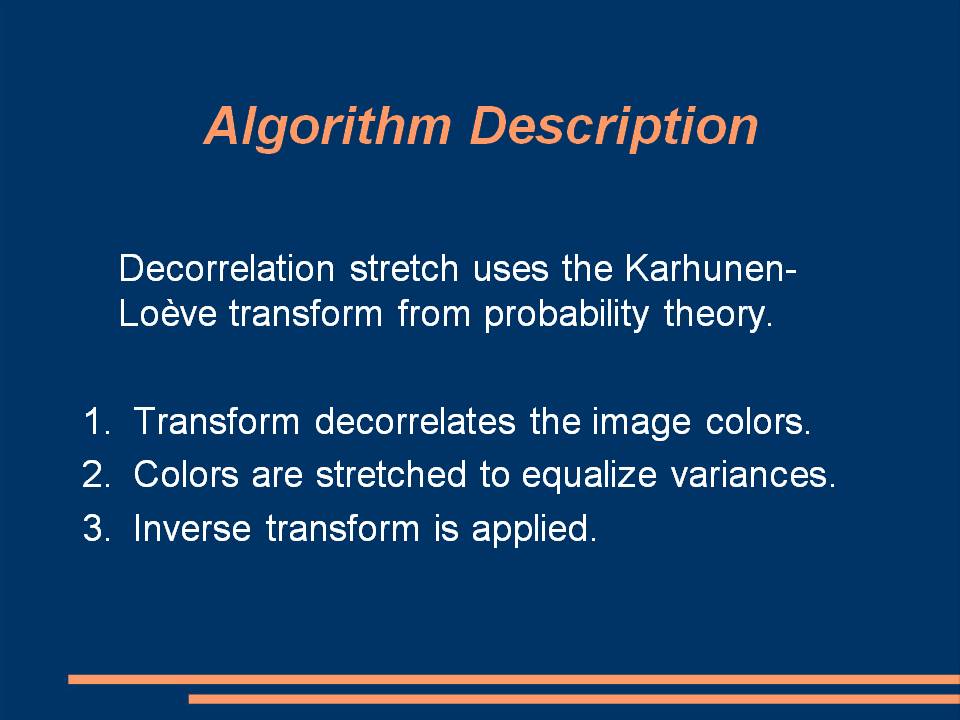 Algorithm Description

Decorrelation stretch uses the Karhunen-Loève transform from probability theory.

1. Transform decorrelates the image colors.
2. Colors are stretched to equalize variances.
3. Inverse transform is applied.